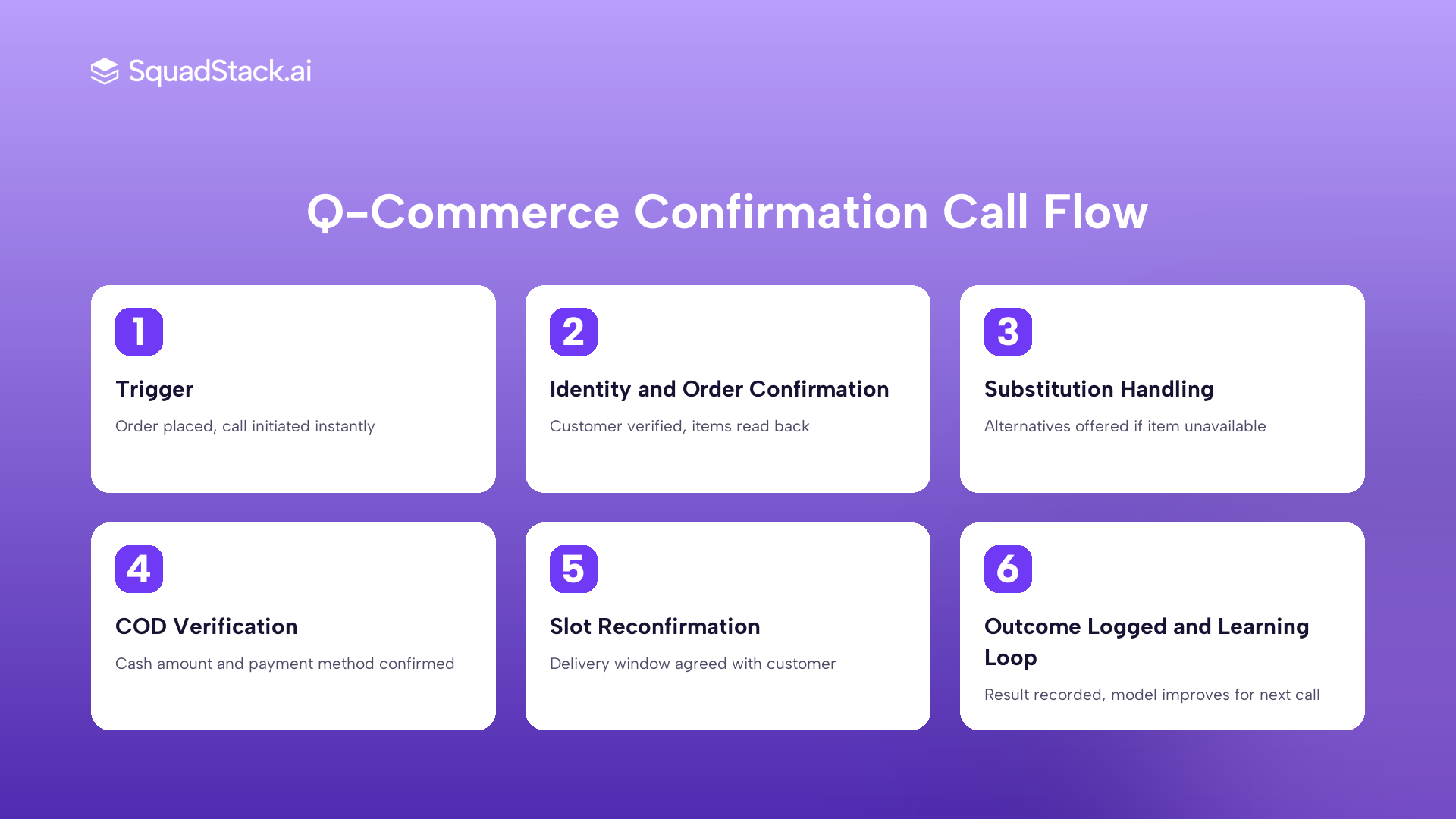 SquadStack.ai

Q-Commerce Confirmation Call Flow

1
Trigger
Order placed, call initiated instantly

2
Identity and Order Confirmation
Customer verified, items read back

3
Substitution Handling
Alternatives offered if item unavailable

4
COD Verification
Cash amount and payment method confirmed

5
Slot Reconfirmation
Delivery window agreed with customer

6
Outcome Logged and Learning Loop
Result recorded, model improves for next call